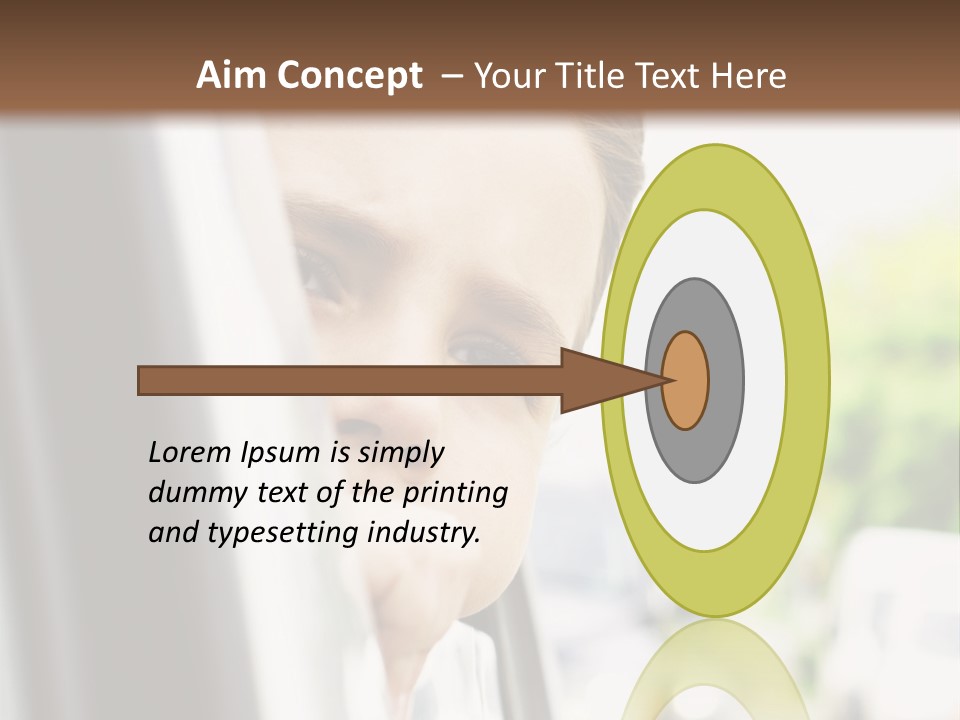 Aim Concept – Your Title Text Here

Lorem Ipsum is simply dummy text of the printing and typesetting industry.